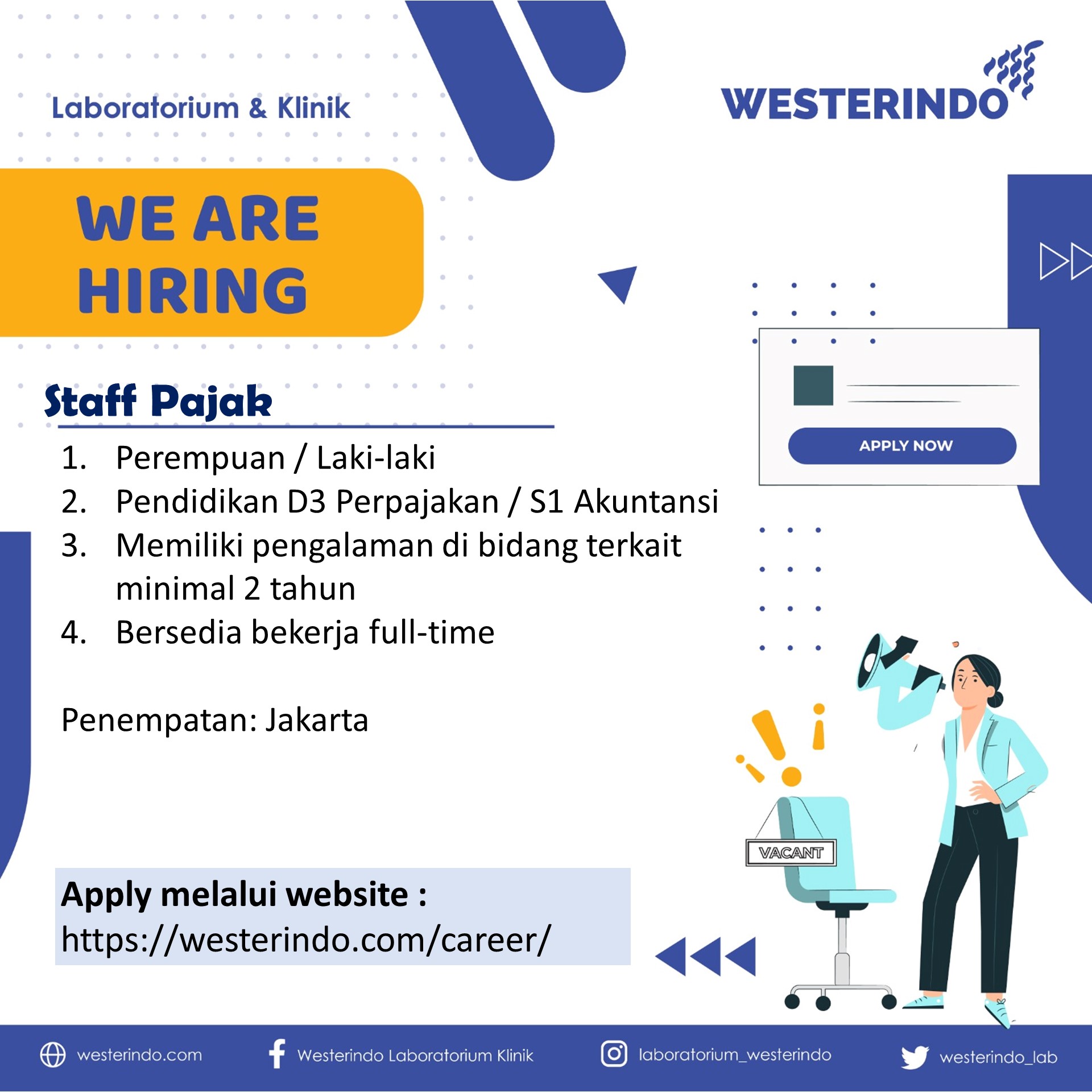 Laboratorium & Klinik

WESTERINDO

WE ARE HIRING

Staff Pajak

1. Perempuan / Laki-laki
2. Pendidikan D3 Perpajakan / S1 Akuntansi
3. Memiliki pengalaman di bidang terkait minimal 2 tahun
4. Bersedia bekerja full-time

Penempatan: Jakarta

APPLY NOW

VACANT

Apply melalui website :
https://westerindo.com/career/

westerindo.com
Westerindo Laboratorium Klinik
laboratorium_westerindo
westerindo_lab